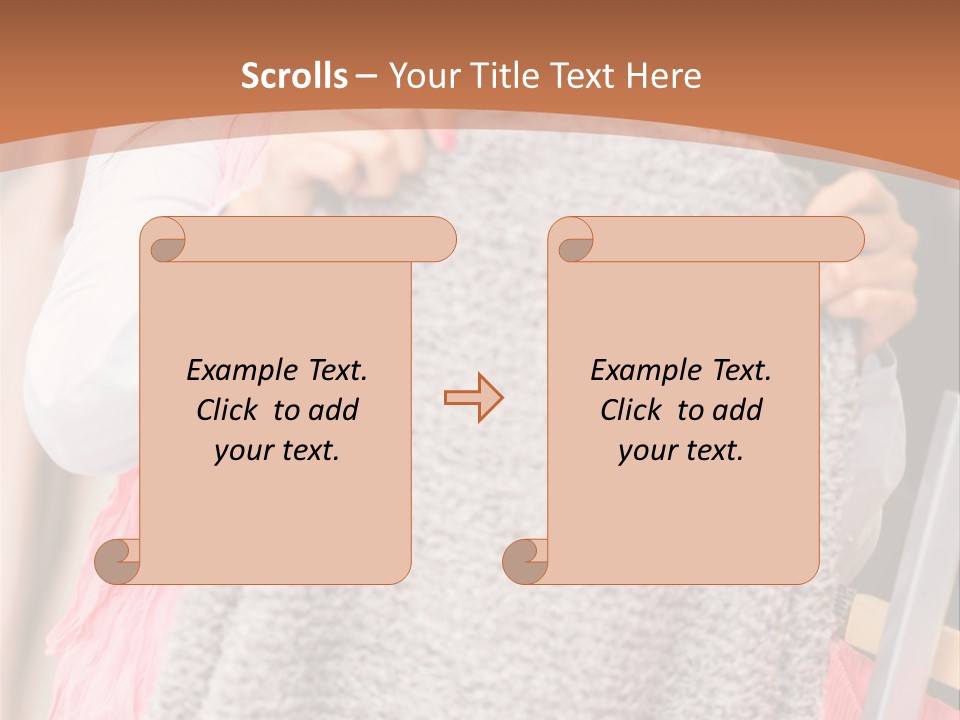 Scrolls – Your Title Text Here

Example Text. Click to add your text.

Example Text. Click to add your text.